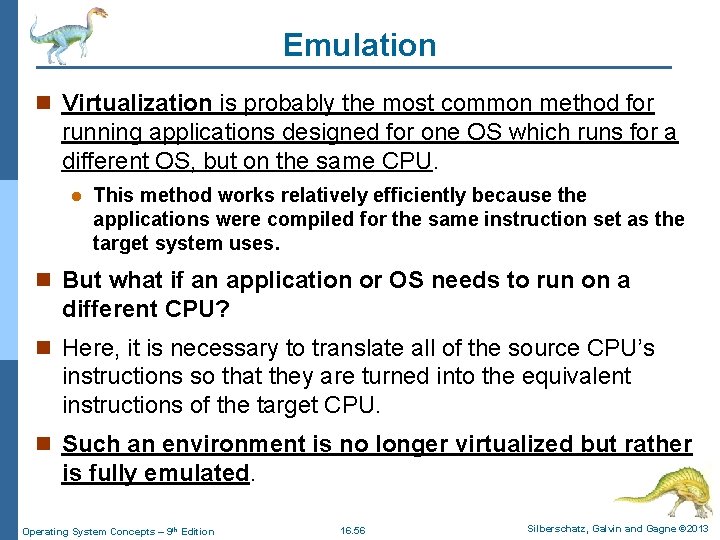 Emulation

Virtualization is probably the most common method for running applications designed for one OS which runs for a different OS, but on the same CPU.

This method works relatively efficiently because the applications were compiled for the same instruction set as the target system uses.

But what if an application or OS needs to run on a different CPU?

Here, it is necessary to translate all of the source CPU's instructions so that they are turned into the equivalent instructions of the target CPU.

Such an environment is no longer virtualized but rather is fully emulated.

Operating System Concepts – 9th Edition 16.56 Silberschatz, Galvin and Gagne ©2013